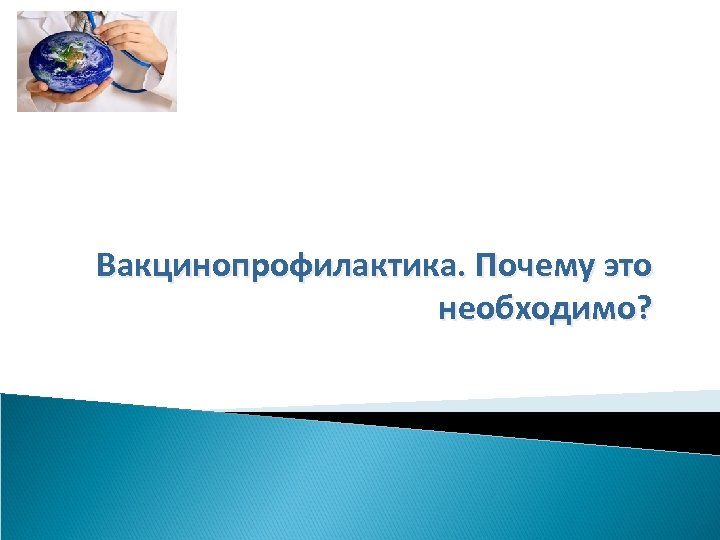 Вакцинопрофилактика. Почему это необходимо?